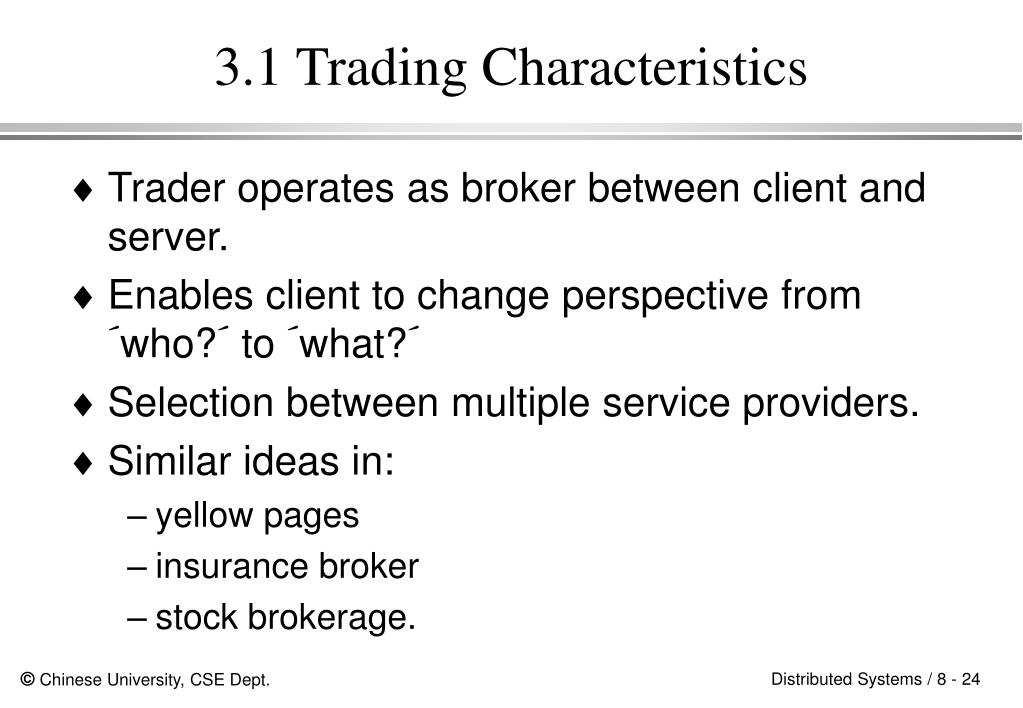 3.1 Trading Characteristics

♦ Trader operates as broker between client and server.

♦ Enables client to change perspective from ´who?´ to ´what?´

♦ Selection between multiple service providers.

♦ Similar ideas in:

– yellow pages

– insurance broker

– stock brokerage.

© Chinese University, CSE Dept.

Distributed Systems / 8 - 24